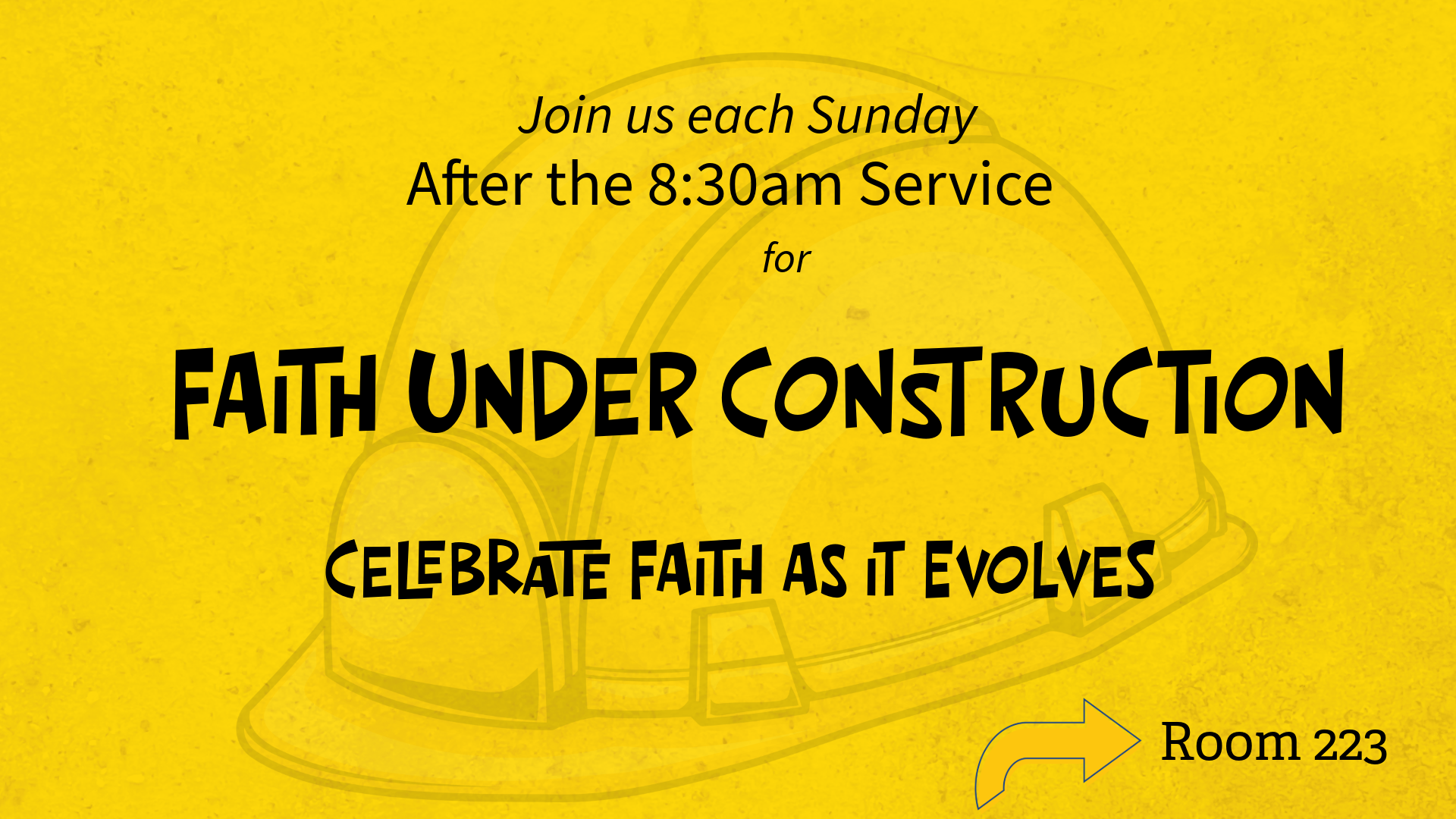 Join us each Sunday
After the 8:30am Service
for

FAITH UNDER CONSTRUCTION

CELEBRATE FAITH AS IT EVOLVES

Room 223